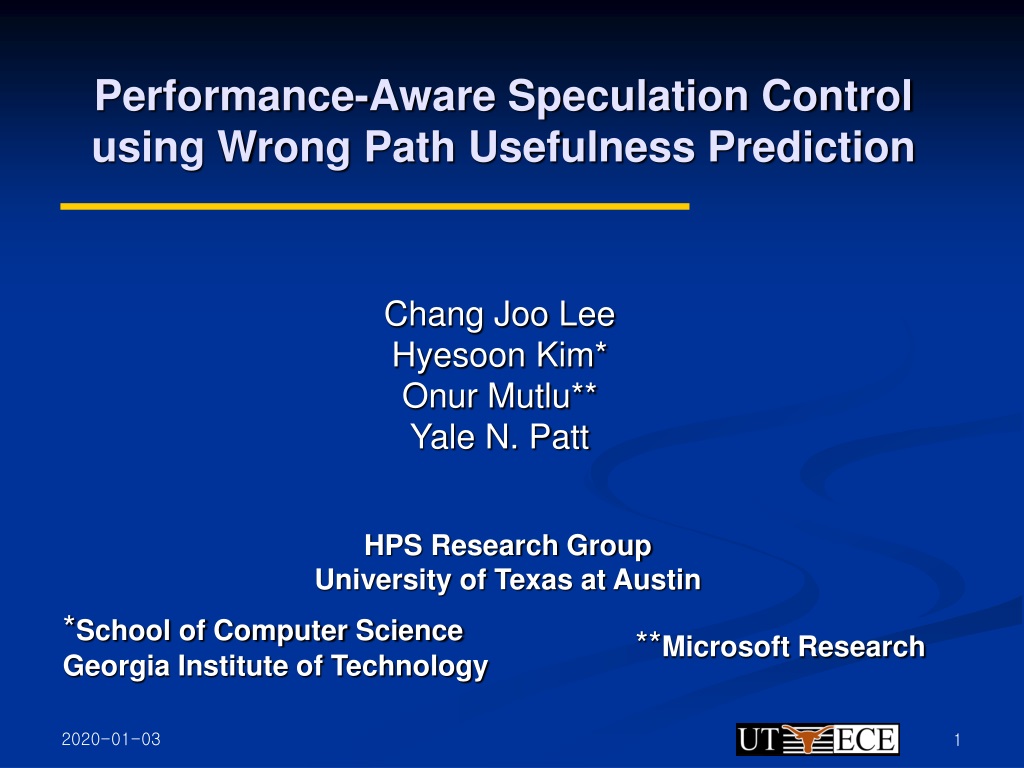 Performance-Aware Speculation Control using Wrong Path Usefulness Prediction

Chang Joo Lee
Hyesoon Kim*
Onur Mutlu**
Yale N. Patt

HPS Research Group
University of Texas at Austin

*School of Computer Science
Georgia Institute of Technology

**Microsoft Research

2020-01-03

UT ECE

1